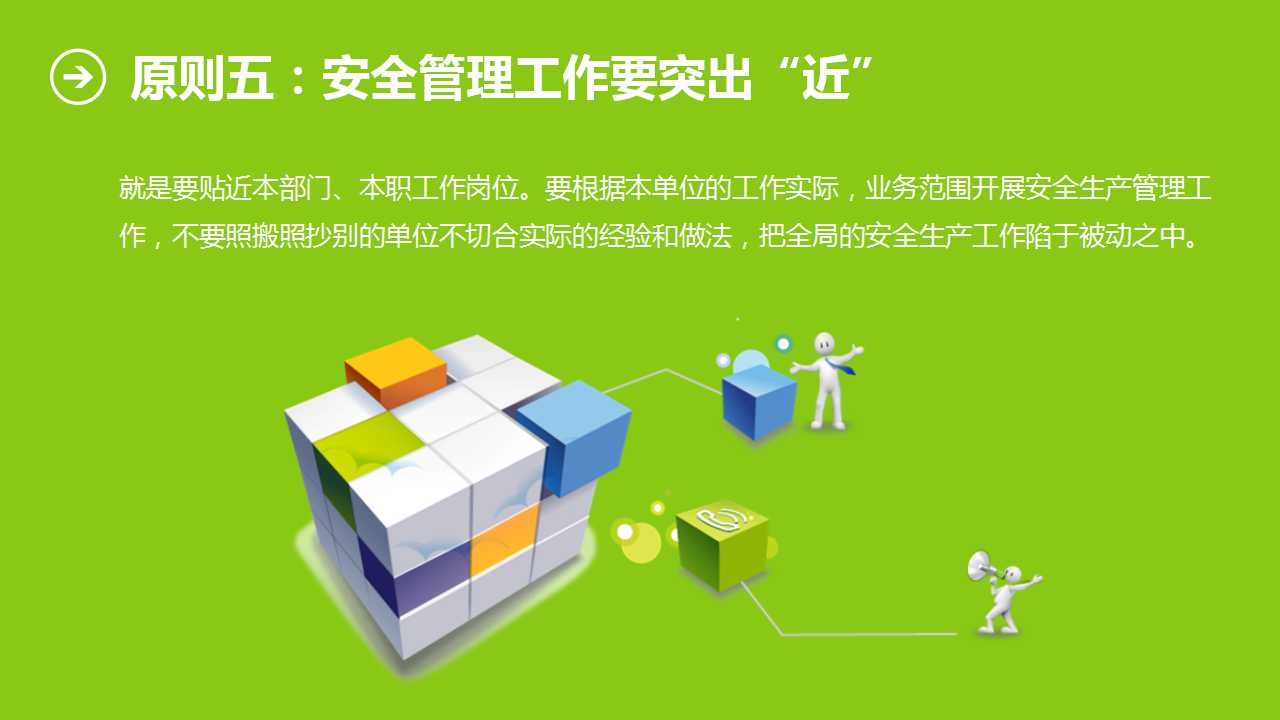 原则五：安全管理工作要突出“近”

就是要贴近本部门、本职工作岗位。要根据本单位的工作实际，业务范围开展安全生产管理工作，不要照搬照抄别的单位不切合实际的经验和做法，把全局的安全生产工作陷于被动之中。